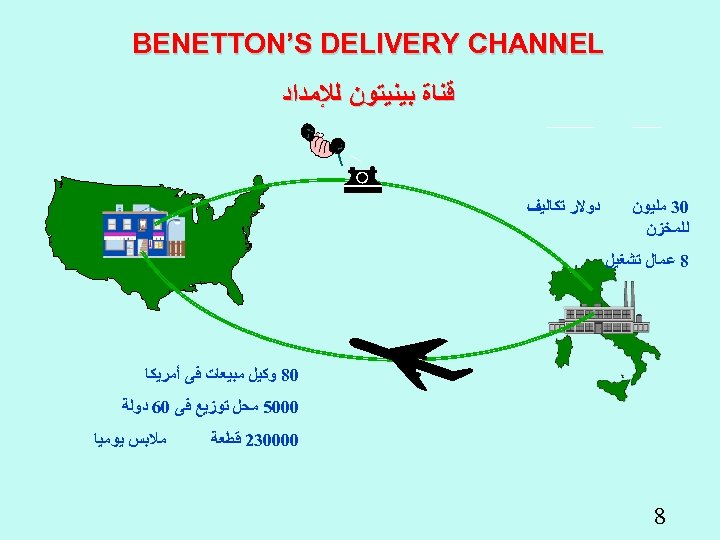 BENETTON'S DELIVERY CHANNEL

قناة بينيتون للإمداد

30 مليون دولار تكاليف للمخزن

8 عمال تشغيل

80 وكيل مبيعات فى أمريكا

5000 محل توزيع فى 60 دولة

230000 قطعة ملابس يوميا

8